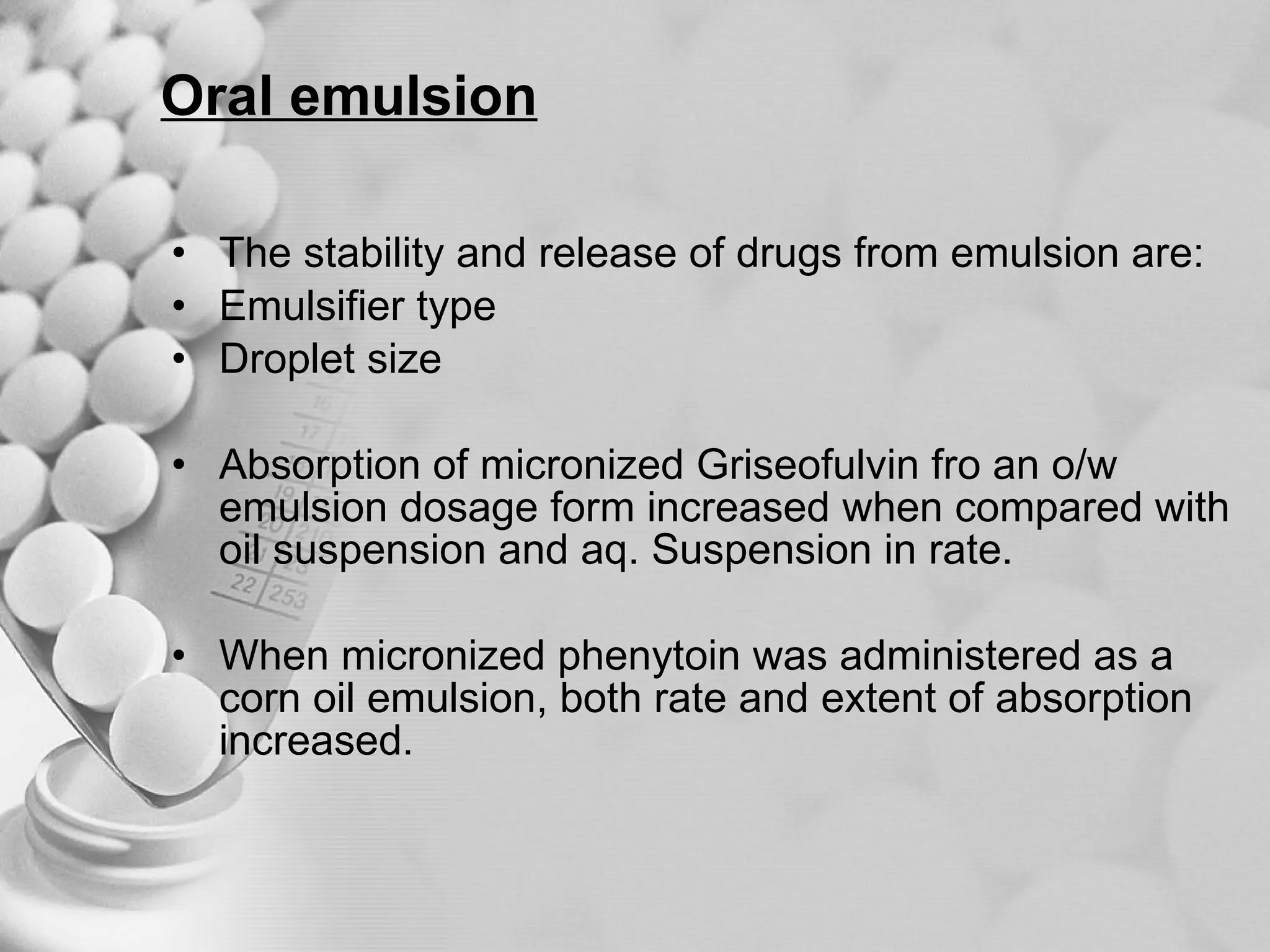 Oral emulsion

• The stability and release of drugs from emulsion are:
• Emulsifier type
• Droplet size

• Absorption of micronized Griseofulvin fro an o/w emulsion dosage form increased when compared with oil suspension and aq. Suspension in rate.

• When micronized phenytoin was administered as a corn oil emulsion, both rate and extent of absorption increased.